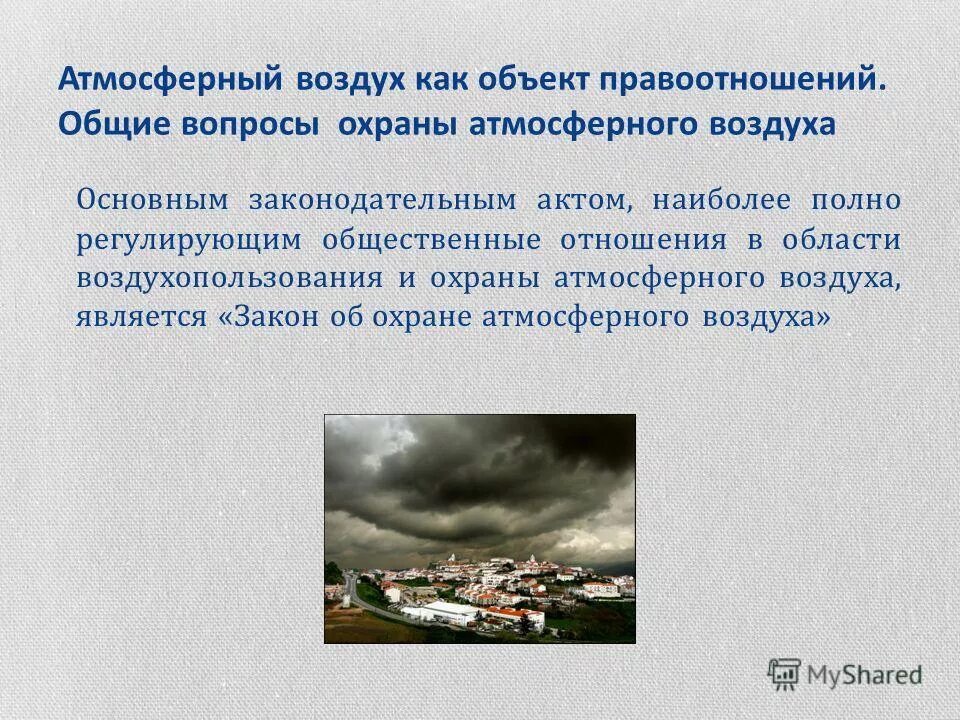 Атмосферный воздух как объект правоотношений. Общие вопросы охраны атмосферного воздуха

Основным законодательным актом, наиболее полно регулирующим общественные отношения в области воздухопользования и охраны атмосферного воздуха, является «Закон об охране атмосферного воздуха»

MyShared